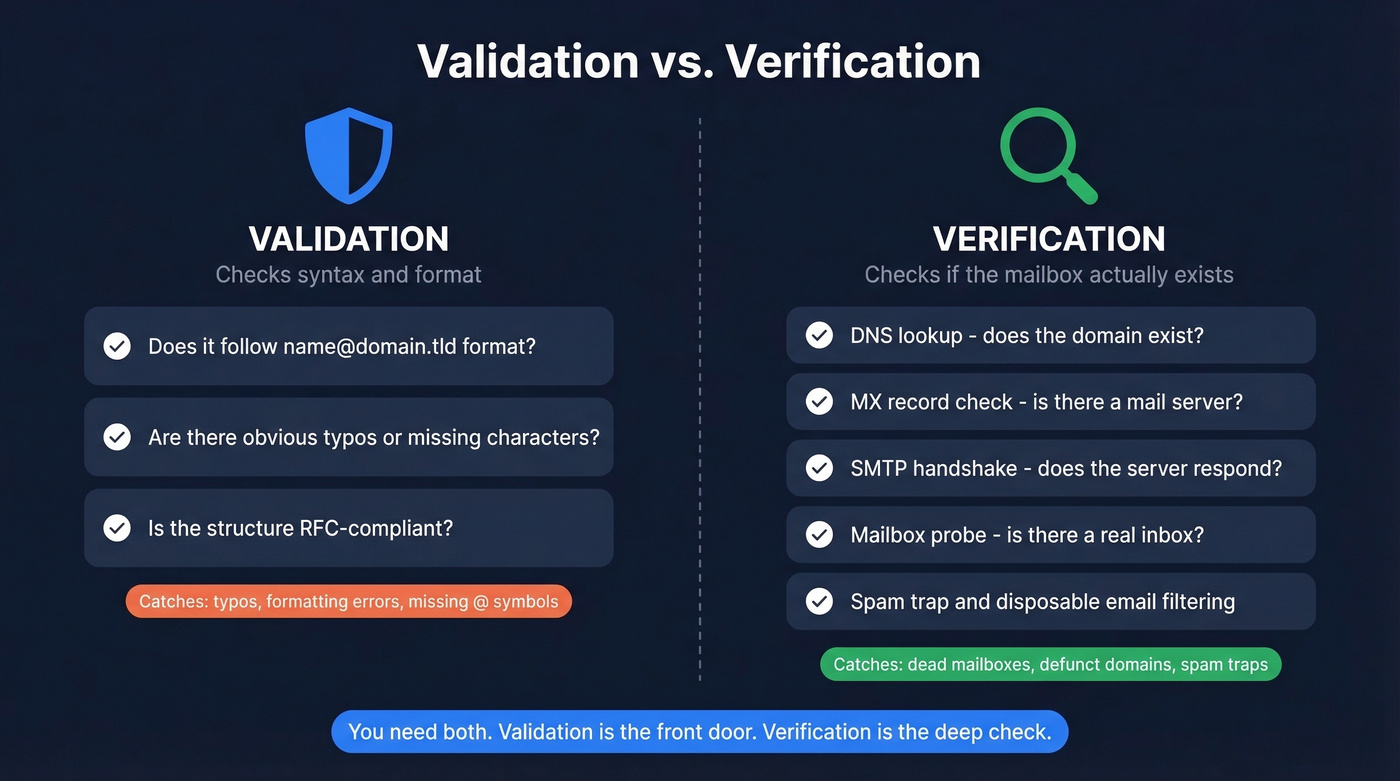 Validation vs. Verification

VALIDATION
Checks syntax and format

Does it follow name@domain.tld format?

Are there obvious typos or missing characters?

Is the structure RFC-compliant?

Catches: typos, formatting errors, missing @ symbols

VERIFICATION
Checks if the mailbox actually exists

DNS lookup - does the domain exist?

MX record check - is there a mail server?

SMTP handshake - does the server respond?

Mailbox probe - is there a real inbox?

Spam trap and disposable email filtering

Catches: dead mailboxes, defunct domains, spam traps

You need both. Validation is the front door. Verification is the deep check.